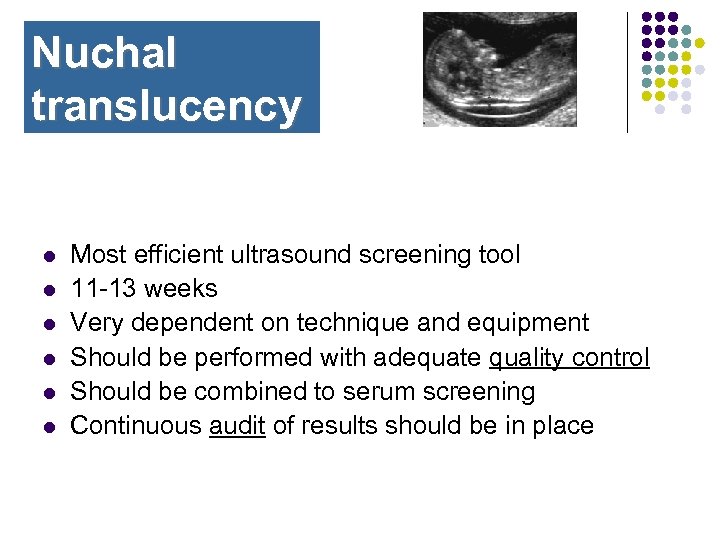 Nuchal translucency

- Most efficient ultrasound screening tool
- 11-13 weeks
- Very dependent on technique and equipment
- Should be performed with adequate quality control
- Should be combined to serum screening
- Continuous audit of results should be in place